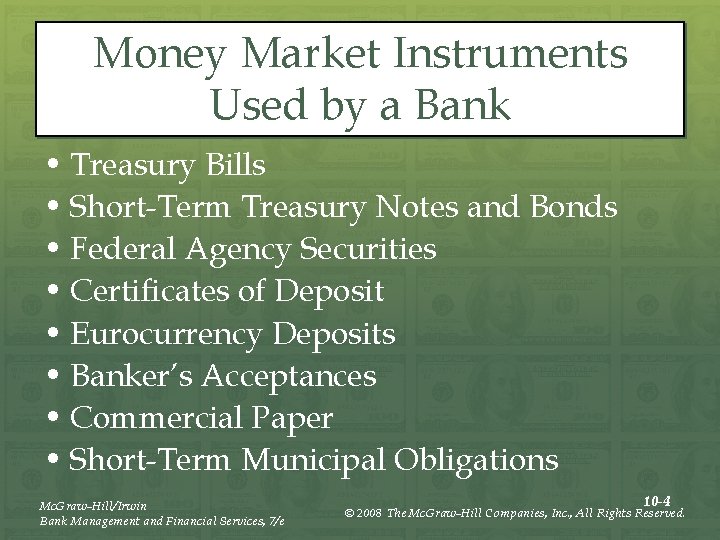 Money Market Instruments Used by a Bank

• Treasury Bills
• Short-Term Treasury Notes and Bonds
• Federal Agency Securities
• Certificates of Deposit
• Eurocurrency Deposits
• Banker's Acceptances
• Commercial Paper
• Short-Term Municipal Obligations

McGraw-Hill/Irwin
Bank Management and Financial Services, 7/e

10-4
© 2008 The McGraw-Hill Companies, Inc., All Rights Reserved.